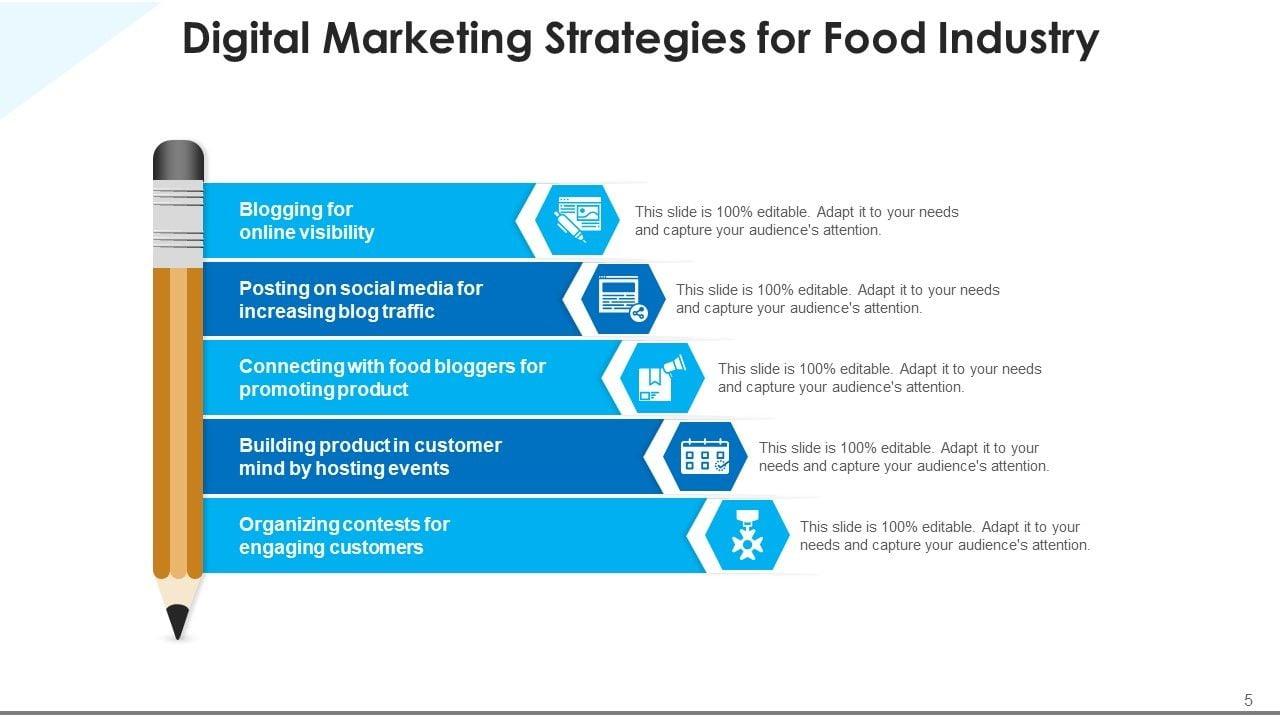 Digital Marketing Strategies for Food Industry

Blogging for online visibility

This slide is 100% editable. Adapt it to your needs and capture your audience's attention.

Posting on social media for increasing blog traffic

This slide is 100% editable. Adapt it to your needs and capture your audience's attention.

Connecting with food bloggers for promoting product

This slide is 100% editable. Adapt it to your needs and capture your audience's attention.

Building product in customer mind by hosting events

This slide is 100% editable. Adapt it to your needs and capture your audience's attention.

Organizing contests for engaging customers

This slide is 100% editable. Adapt it to your needs and capture your audience's attention.

5